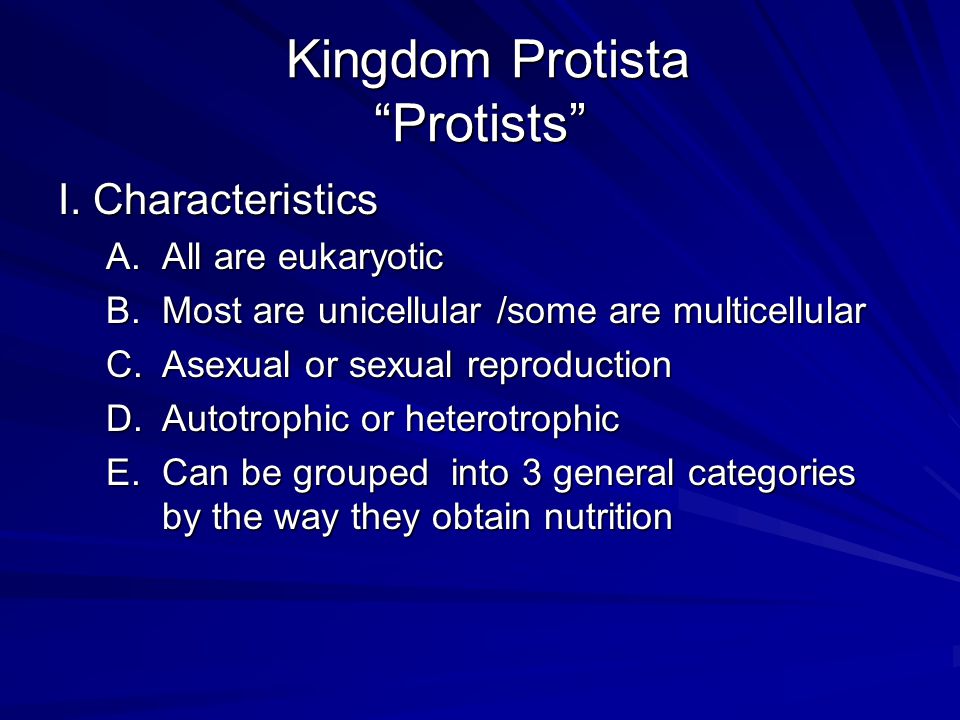 Kingdom Protista
“Protists”

I. Characteristics

A. All are eukaryotic
B. Most are unicellular /some are multicellular
C. Asexual or sexual reproduction
D. Autotrophic or heterotrophic
E. Can be grouped into 3 general categories by the way they obtain nutrition